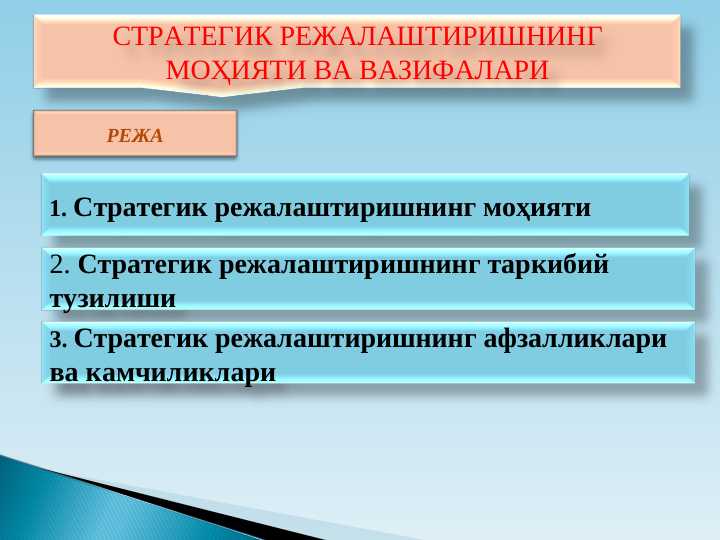 СТРАТЕГИК РЕЖАЛАШТИРИШНИНГ МОҲИЯТИ ВА ВАЗИФАЛАРИ

РЕЖА

1. Стратегик режалаштиришнинг моҳияти

2. Стратегик режалаштиришнинг таркибий тузилиши

3. Стратегик режалаштиришнинг афзалликлари ва камчиликлари